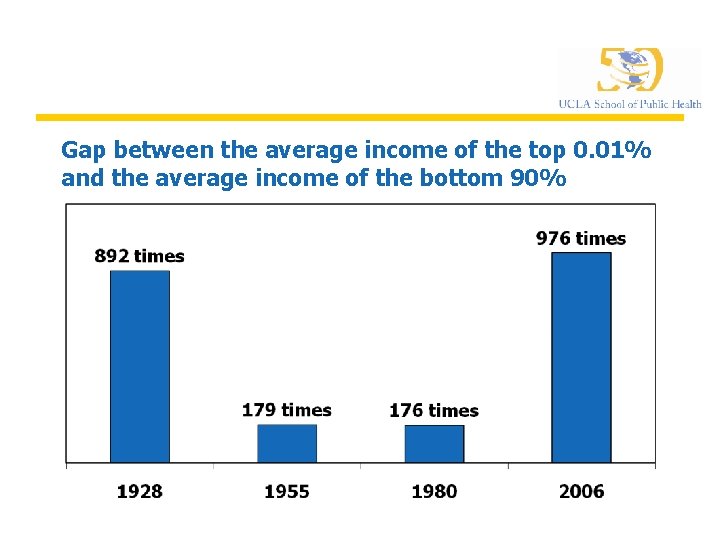 50

UCLA School of Public Health

Gap between the average income of the top 0.01% and the average income of the bottom 90%

892 times

179 times

176 times

976 times

1928

1955

1980

2006